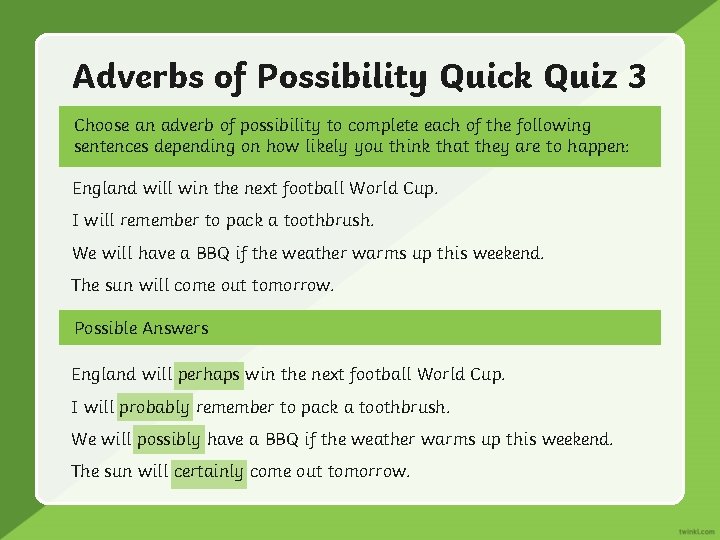 Adverbs of Possibility Quick Quiz 3

Choose an adverb of possibility to complete each of the following sentences depending on how likely you think that they are to happen:

England will win the next football World Cup.

I will remember to pack a toothbrush.

We will have a BBQ if the weather warms up this weekend.

The sun will come out tomorrow.

Possible Answers

England will perhaps win the next football World Cup.

I will probably remember to pack a toothbrush.

We will possibly have a BBQ if the weather warms up this weekend.

The sun will certainly come out tomorrow.

twinkl.com